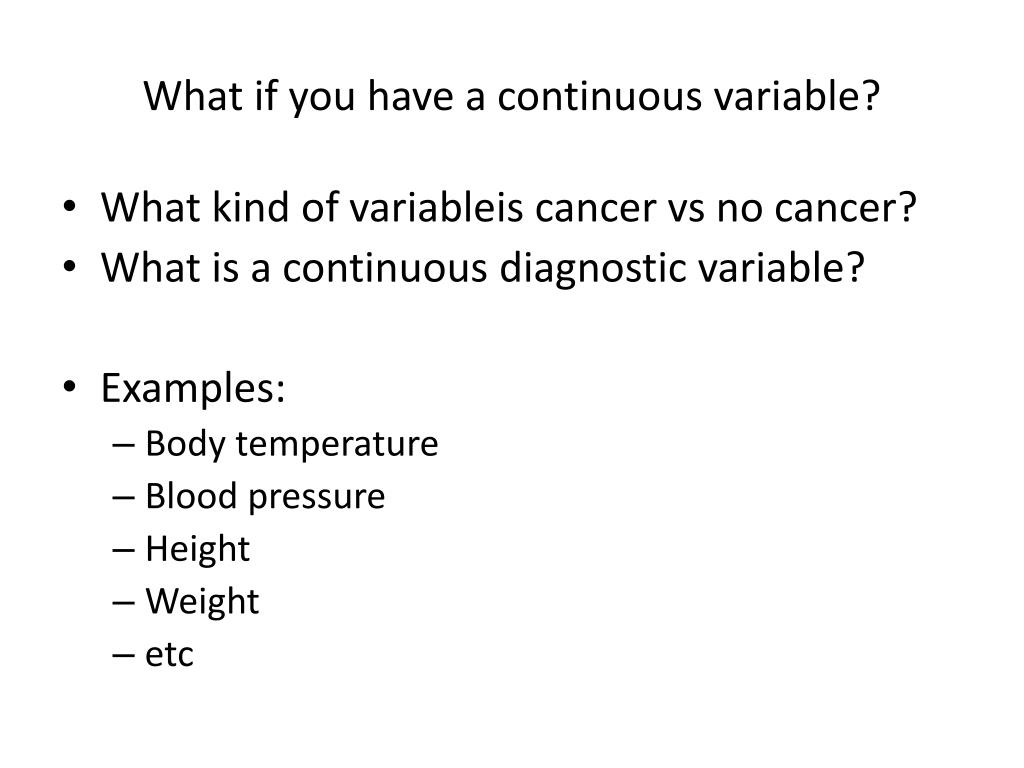 What if you have a continuous variable?

• What kind of variableis cancer vs no cancer?
• What is a continuous diagnostic variable?

• Examples:
– Body temperature
– Blood pressure
– Height
– Weight
– etc